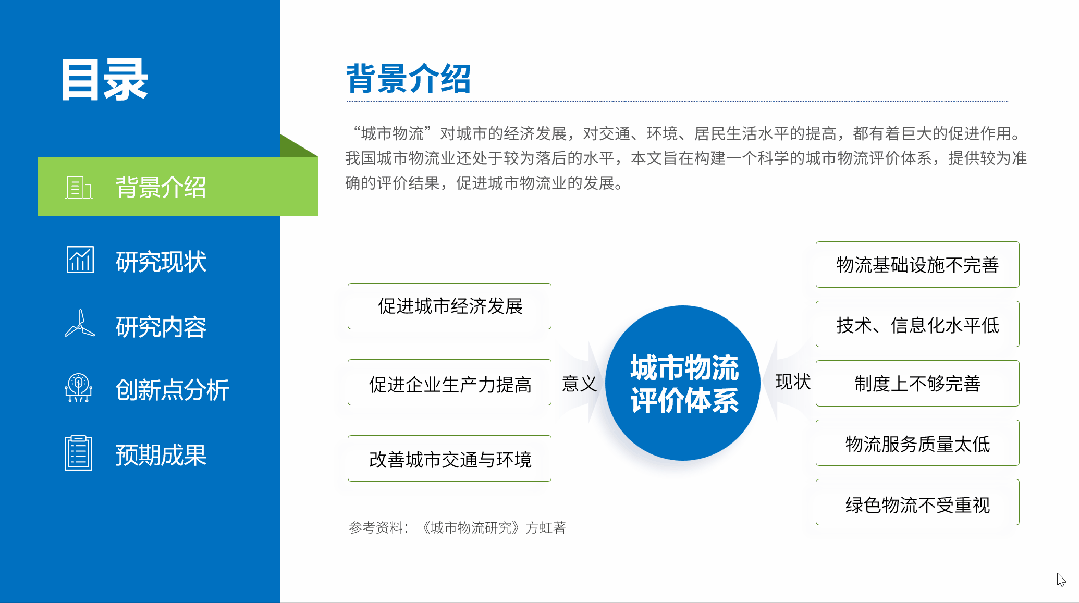 目录

背景介绍

研究现状

研究内容

创新点分析

预期成果

背景介绍

“城市物流”对城市的经济发展，对交通、环境、居民生活水平的提高，都有着巨大的促进作用。我国城市物流业还处于较为落后的水平，本文旨在构建一个科学的城市物流评价体系，提供较为准确的评价结果，促进城市物流业的发展。

促进城市经济发展

促进企业生产力提高

改善城市交通与环境

意义

城市物流评价体系

现状

物流基础设施不完善

技术、信息化水平低

制度上不够完善

物流服务质量太低

绿色物流不受重视

参考资料：《城市物流研究》方虹著